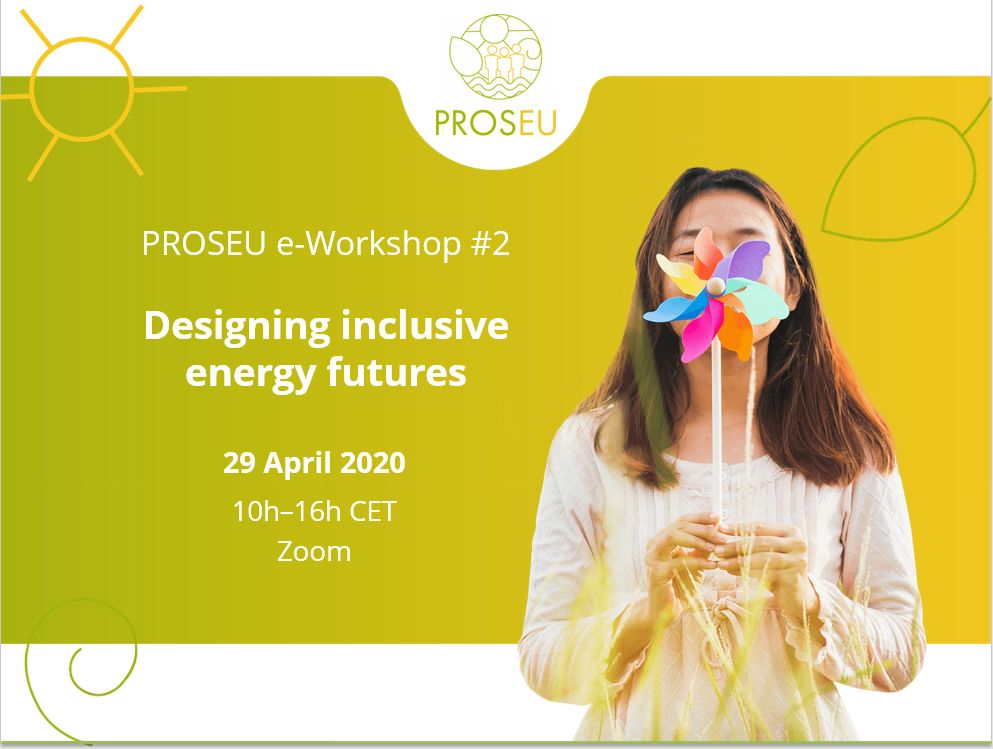 PROSEU

PROSEU e-Workshop #2

Designing inclusive energy futures

29 April 2020

10h–16h CET
Zoom